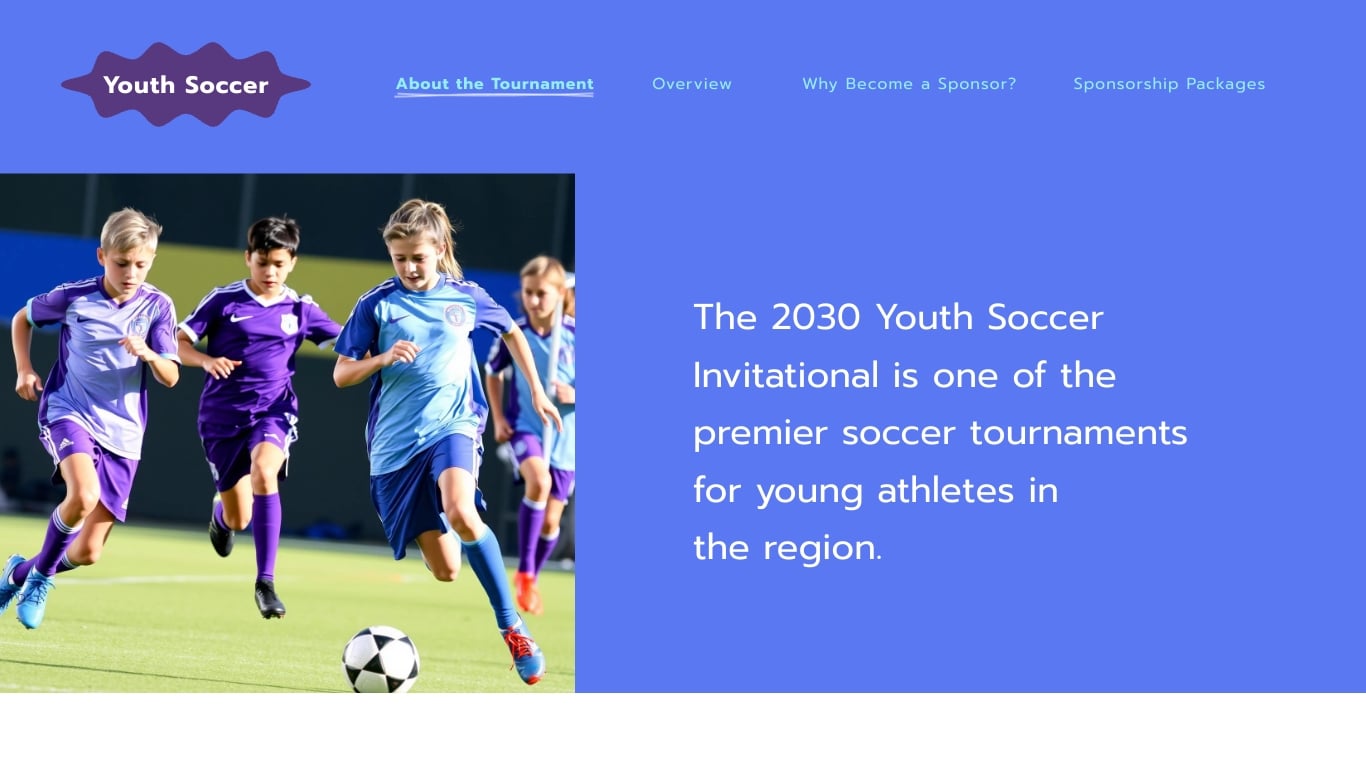 Youth Soccer

About the Tournament
Overview
Why Become a Sponsor?
Sponsorship Packages

The 2030 Youth Soccer Invitational is one of the premier soccer tournaments for young athletes in the region.